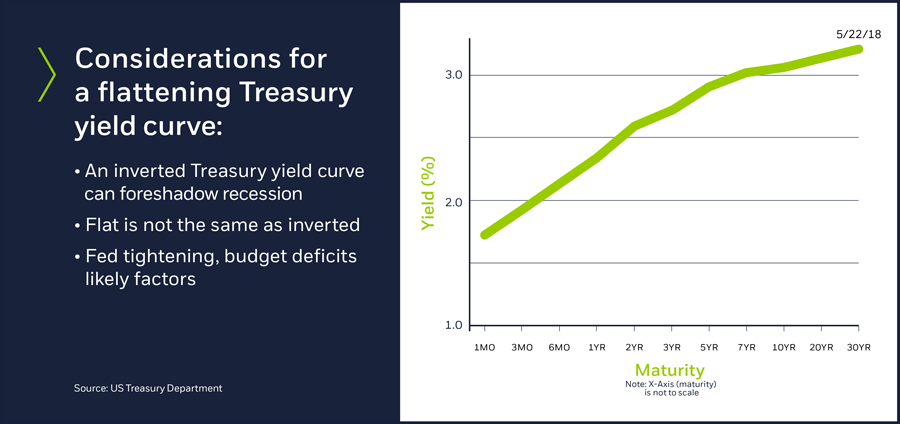 Considerations for a flattening Treasury yield curve:

• An inverted Treasury yield curve can foreshadow recession

• Flat is not the same as inverted

• Fed tightening, budget deficits likely factors

Source: US Treasury Department

5/22/18

Yield (%)

3.0

2.0

1.0

1MO 3MO 6MO 1YR 2YR 3YR 5YR 7YR 10YR 20YR 30YR

Maturity

Note: X-Axis (maturity) is not to scale